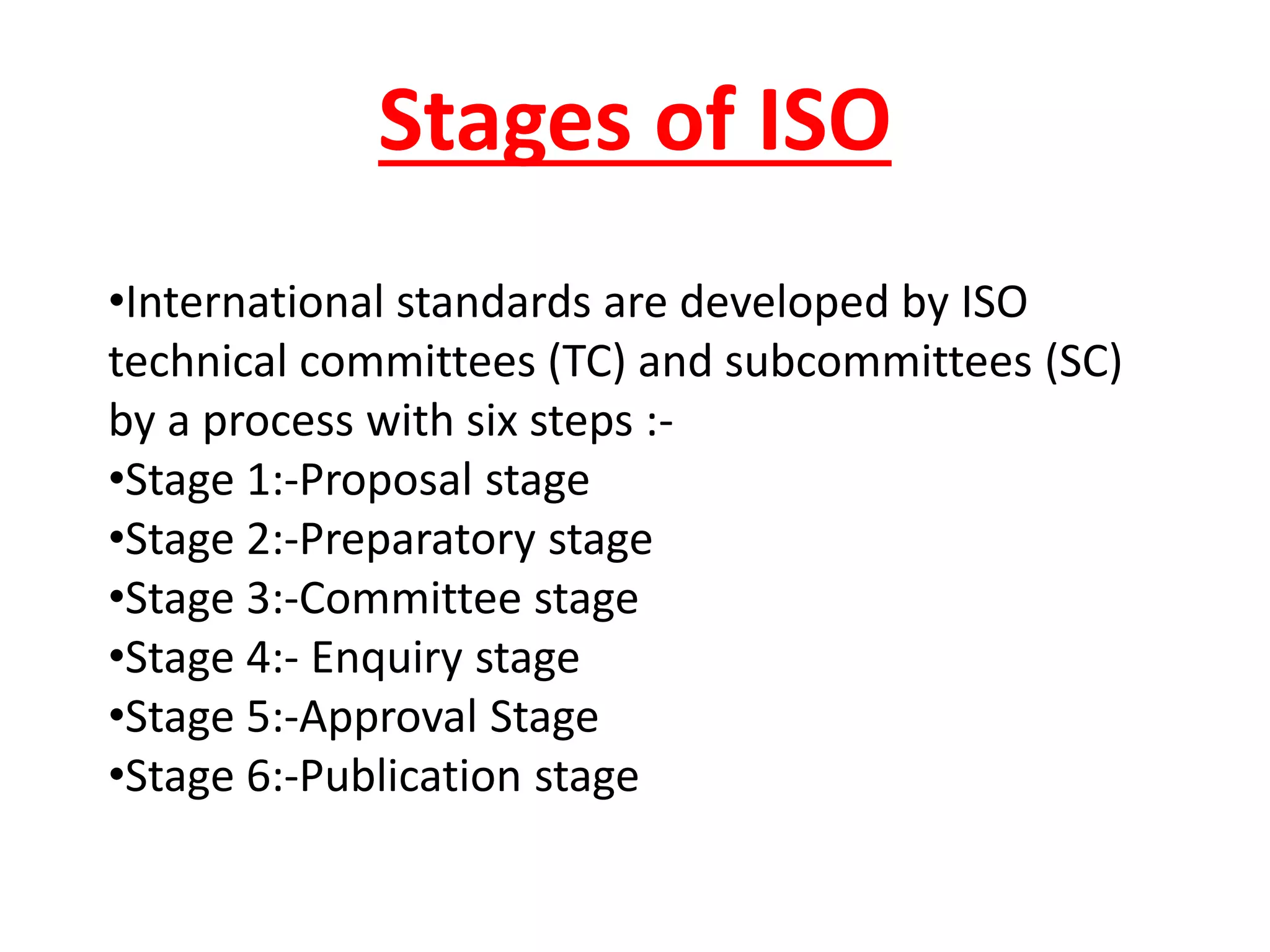 Stages of ISO

•International standards are developed by ISO technical committees (TC) and subcommittees (SC) by a process with six steps :-
•Stage 1:-Proposal stage
•Stage 2:-Preparatory stage
•Stage 3:-Committee stage
•Stage 4:- Enquiry stage
•Stage 5:-Approval Stage
•Stage 6:-Publication stage